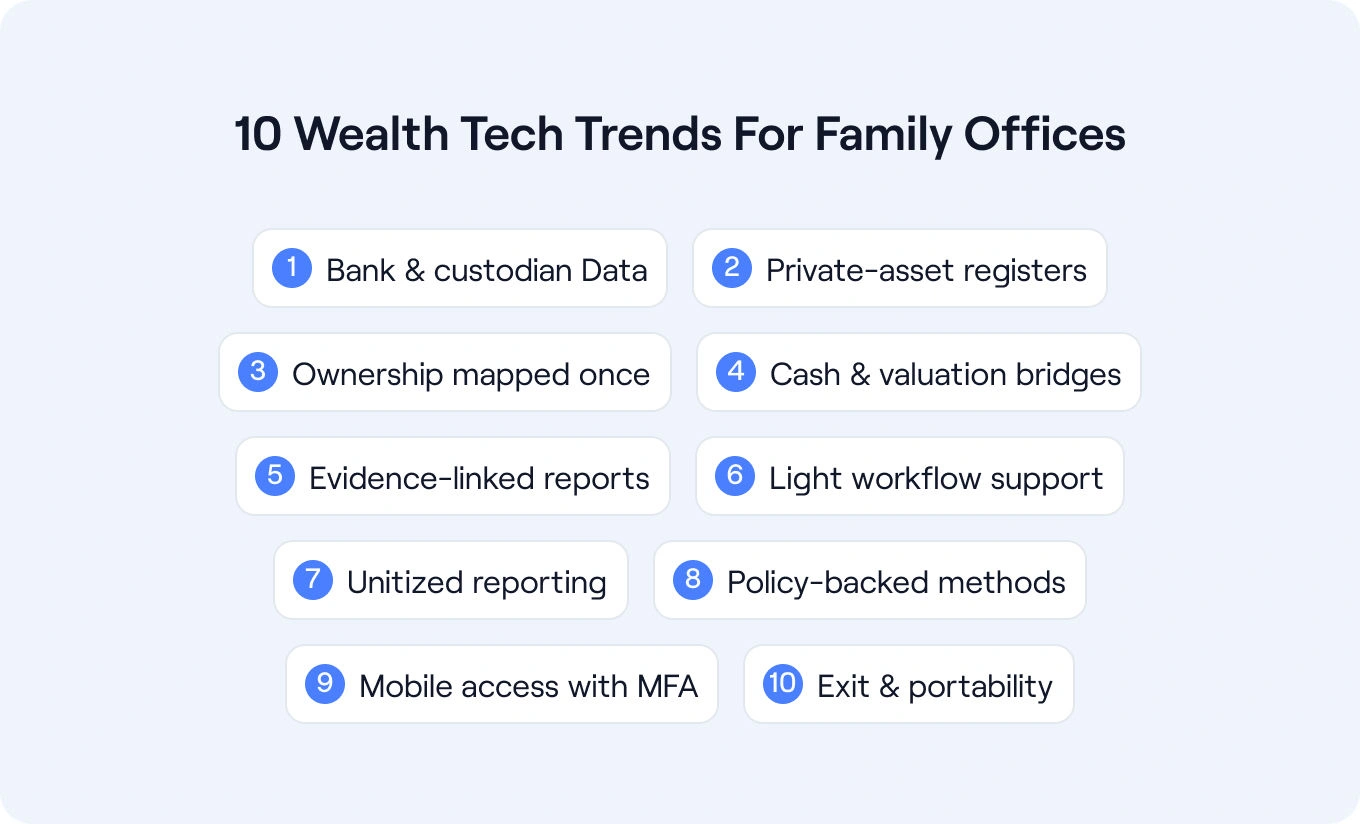 10 Wealth Tech Trends For Family Offices

1 Bank & custodian Data
2 Private-asset registers
3 Ownership mapped once
4 Cash & valuation bridges
5 Evidence-linked reports
6 Light workflow support
7 Unitized reporting
8 Policy-backed methods
9 Mobile access with MFA
10 Exit & portability